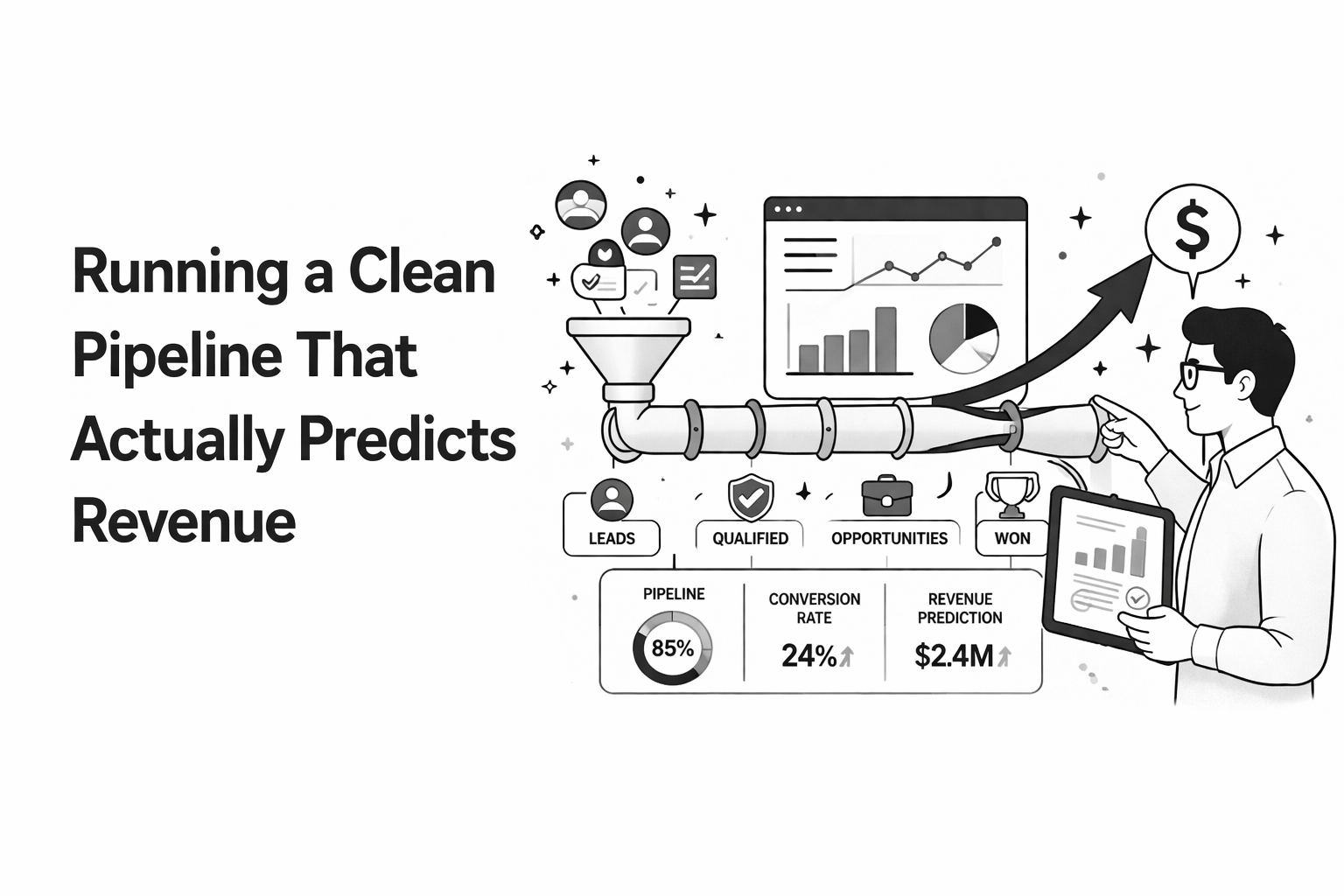 Running a Clean Pipeline That Actually Predicts Revenue

$

LEADS

QUALIFIED

OPPORTUNITIES

WON

PIPELINE

85%

CONVERSION RATE

24%

REVENUE PREDICTION

$2.4M